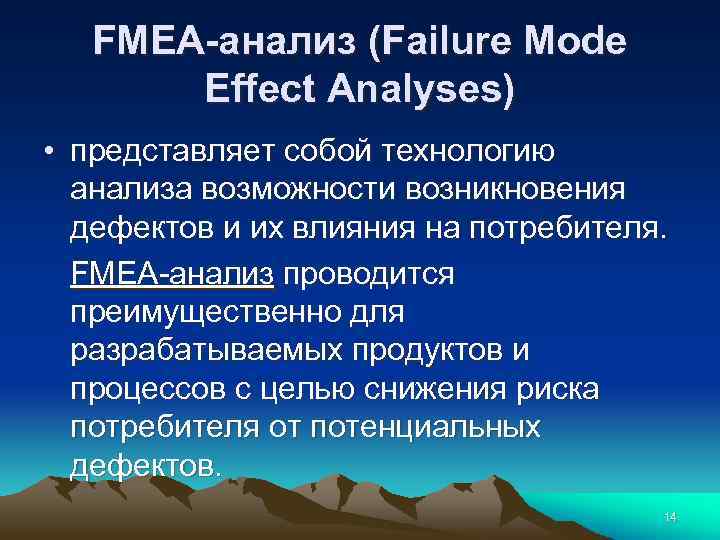 FMEA-анализ (Failure Mode Effect Analyses)

• представляет собой технологию анализа возможности возникновения дефектов и их влияния на потребителя.

FMEA-анализ проводится преимущественно для разрабатываемых продуктов и процессов с целью снижения риска потребителя от потенциальных дефектов.

14